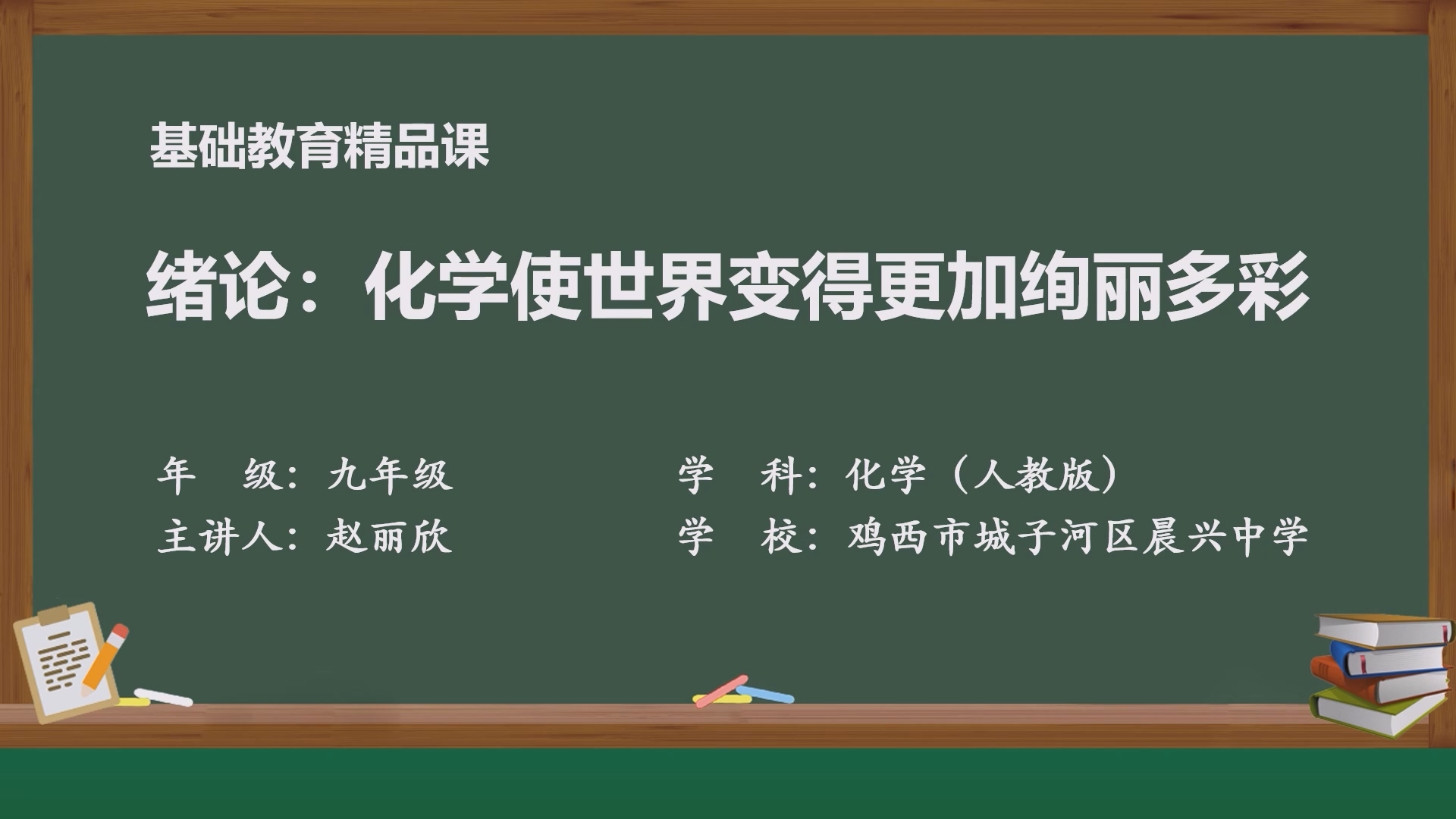 基础教育精品课

绪论：化学使世界变得更加绚丽多彩

年　级：九年级

主讲人：赵丽欣

学　科：化学（人教版）

学　校：鸡西市城子河区晨兴中学